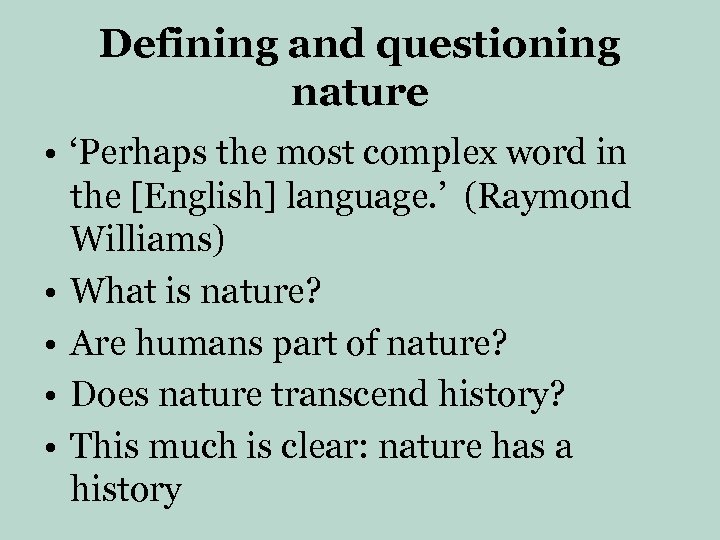 Defining and questioning nature

• ‘Perhaps the most complex word in the [English] language.’ (Raymond Williams)
• What is nature?
• Are humans part of nature?
• Does nature transcend history?
• This much is clear: nature has a history